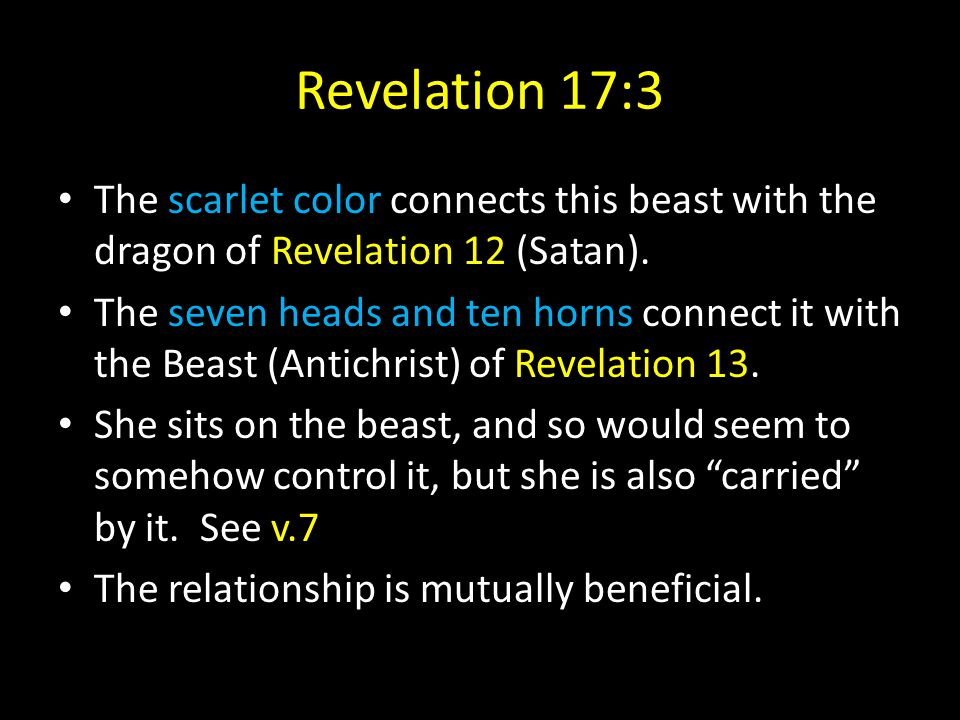 Revelation 17:3

• The scarlet color connects this beast with the dragon of Revelation 12 (Satan).
• The seven heads and ten horns connect it with the Beast (Antichrist) of Revelation 13.
• She sits on the beast, and so would seem to somehow control it, but she is also “carried” by it. See v.7
• The relationship is mutually beneficial.